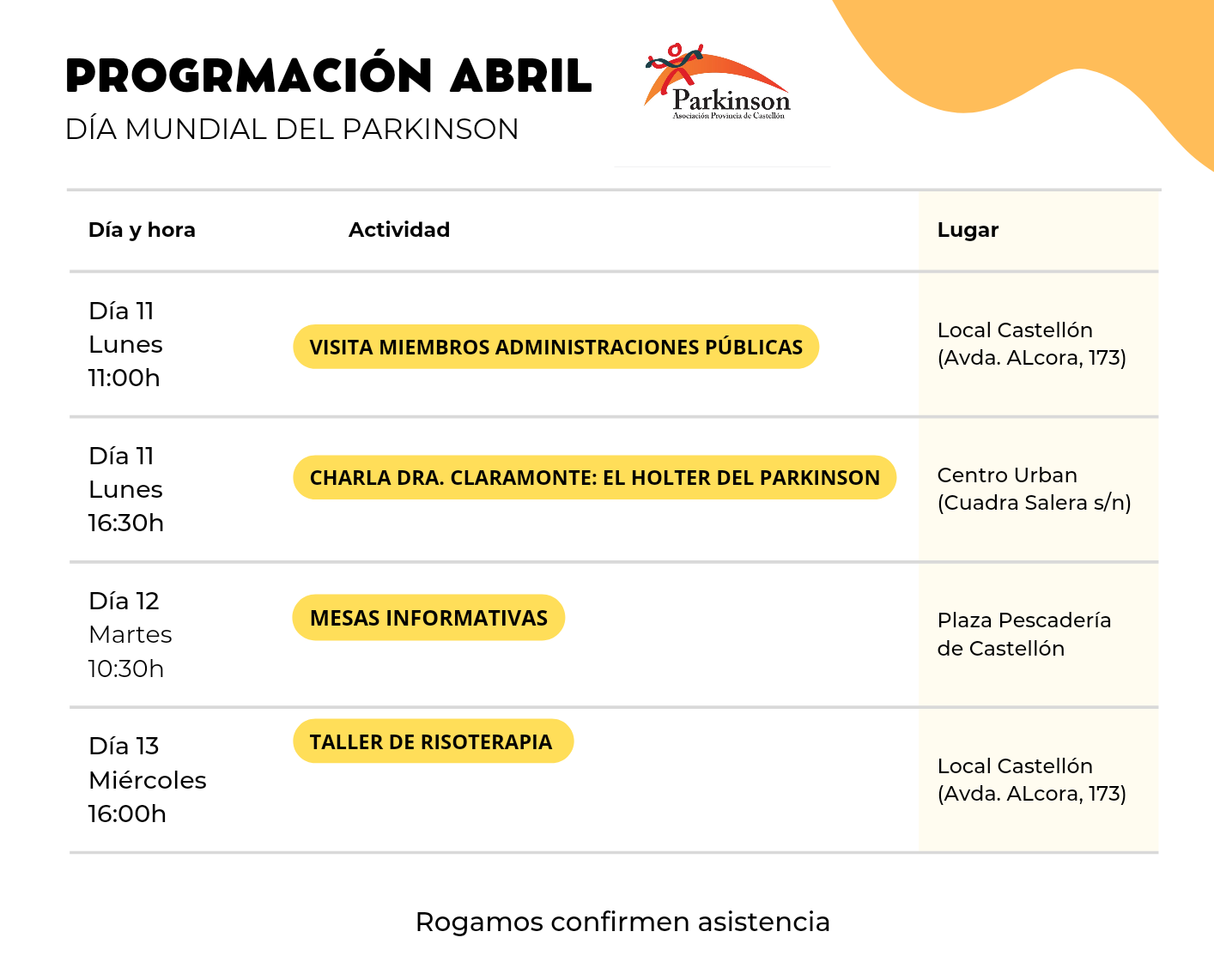 PROGRMACIÓN ABRIL
DÍA MUNDIAL DEL PARKINSON

Parkinson
Asociación Provincia de Castellón

| Día y hora | Actividad | Lugar |
|---|---|---|
| Día 11 Lunes 11:00h | VISITA MIEMBROS ADMINISTRACIONES PÚBLICAS | Local Castellón (Avda. ALcora, 173) |
| Día 11 Lunes 16:30h | CHARLA DRA. CLARAMONTE: EL HOLTER DEL PARKINSON | Centro Urban (Cuadra Salera s/n) |
| Día 12 Martes 10:30h | MESAS INFORMATIVAS | Plaza Pescadería de Castellón |
| Día 13 Miércoles 16:00h | TALLER DE RISOTERAPIA | Local Castellón (Avda. ALcora, 173) |

Rogamos confirmen asistencia